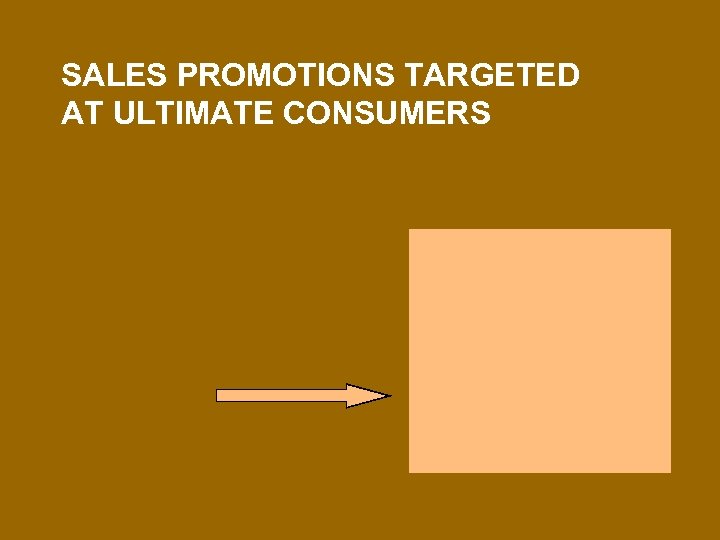 SALES PROMOTIONS TARGETED AT ULTIMATE CONSUMERS